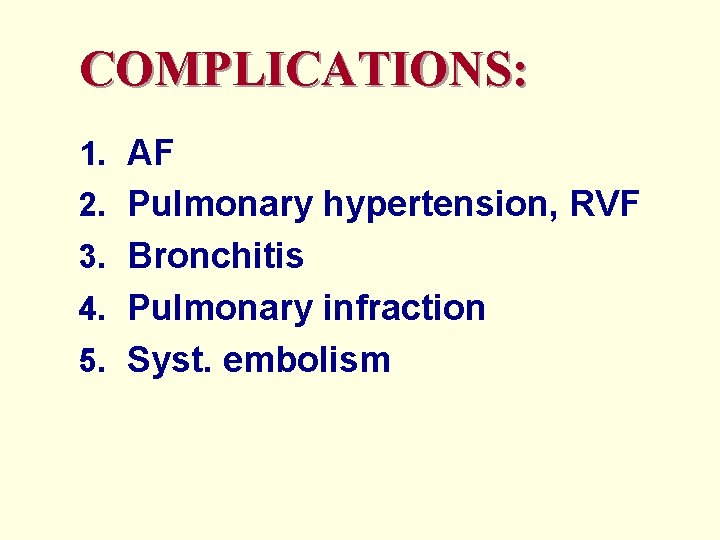 COMPLICATIONS:

1. AF
2. Pulmonary hypertension, RVF
3. Bronchitis
4. Pulmonary infraction
5. Syst. embolism